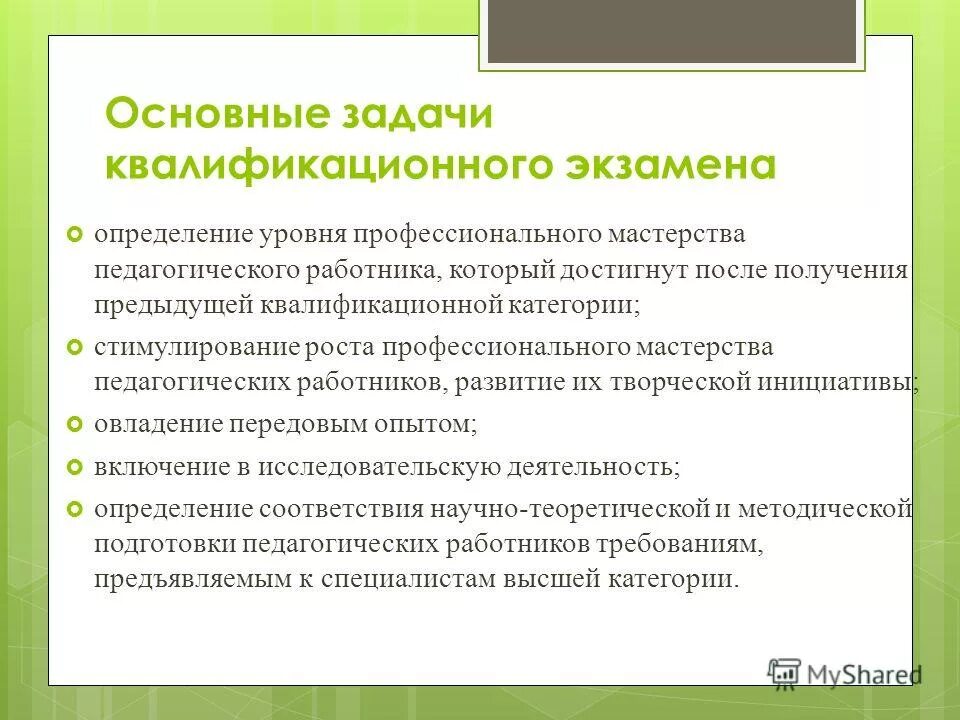 Основные задачи квалификационного экзамена

определение уровня профессионального мастерства педагогического работника, который достигнут после получения предыдущей квалификационной категории;

стимулирование роста профессионального мастерства педагогических работников, развитие их творческой инициативы;

овладение передовым опытом;

включение в исследовательскую деятельность;

определение соответствия научно-теоретической и методической подготовки педагогических работников требованиям, предъявляемым к специалистам высшей категории.

MyShared